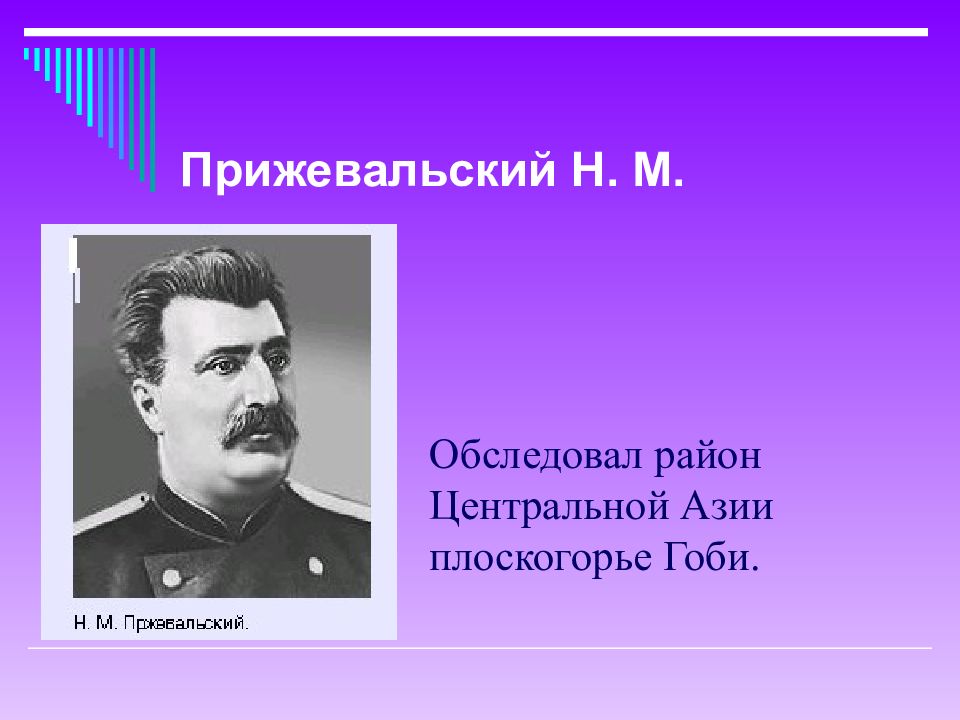 Прижевальский Н. М.

Н. М. Пржевальский.

Обследовал район Центральной Азии плоскогорье Гоби.